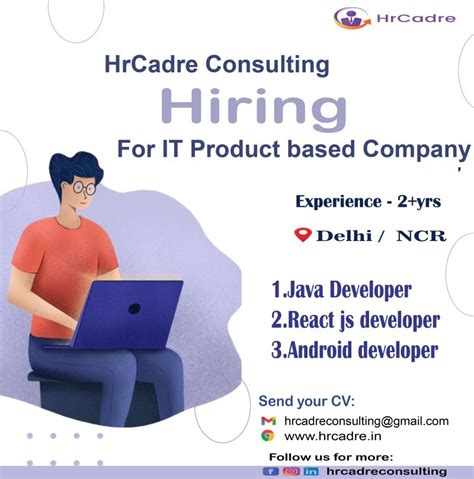 HrCadre

HrCadre Consulting

Hiring

For IT Product based Company

Experience - 2+yrs

Delhi / NCR

1.Java Developer
2.React js developer
3.Android developer

Send your CV:

hrcadreconsulting@gmail.com
www.hrcadre.in

Follow us for more:

hrcadreconsulting